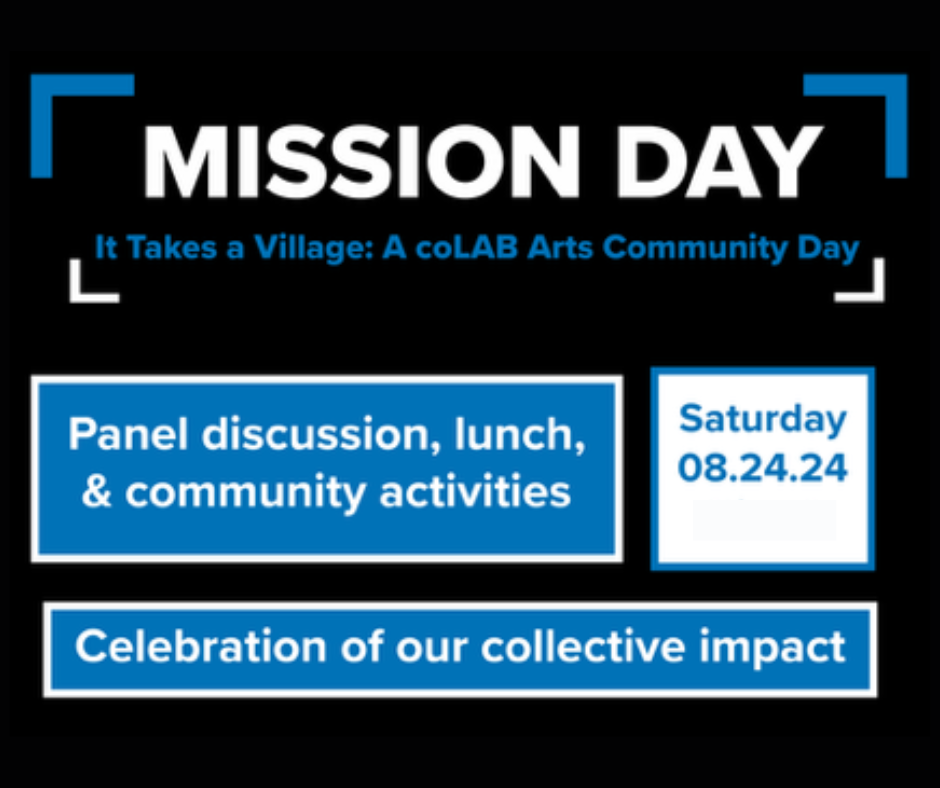 MISSION DAY

It Takes a Village: A coLAB Arts Community Day

Panel discussion, lunch, & community activities

Saturday
08.24.24

Celebration of our collective impact